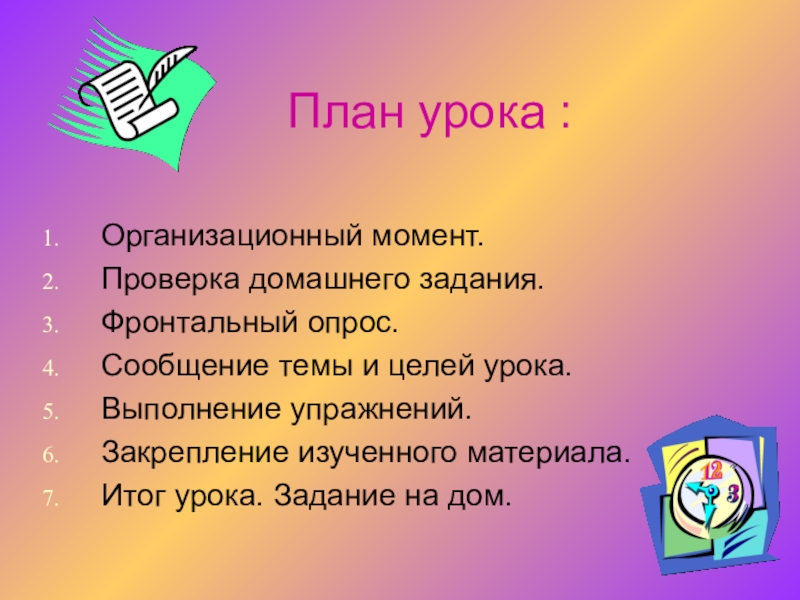 План урока :

1. Организационный момент.
2. Проверка домашнего задания.
3. Фронтальный опрос.
4. Сообщение темы и целей урока.
5. Выполнение упражнений.
6. Закрепление изученного материала.
7. Итог урока. Задание на дом.

12
3